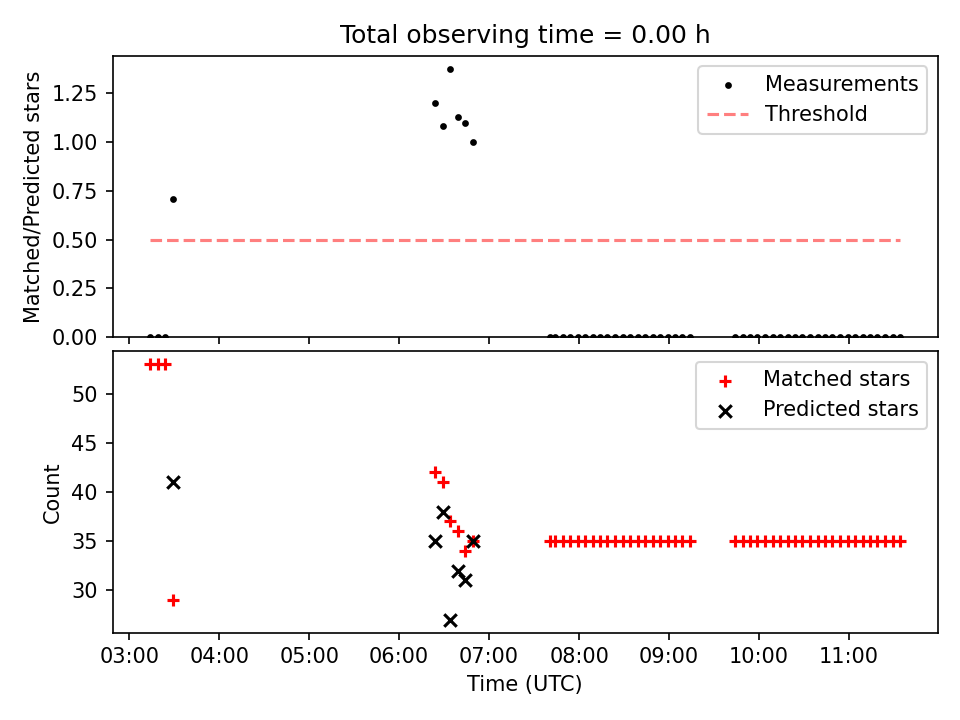 Total observing time = 0.00 h

Matched/Predicted stars

1.25
1.00
0.75
0.50
0.25
0.00

Measurements
Threshold

Count

50
45
40
35
30

Matched stars
Predicted stars

03:00 04:00 05:00 06:00 07:00 08:00 09:00 10:00 11:00

Time (UTC)